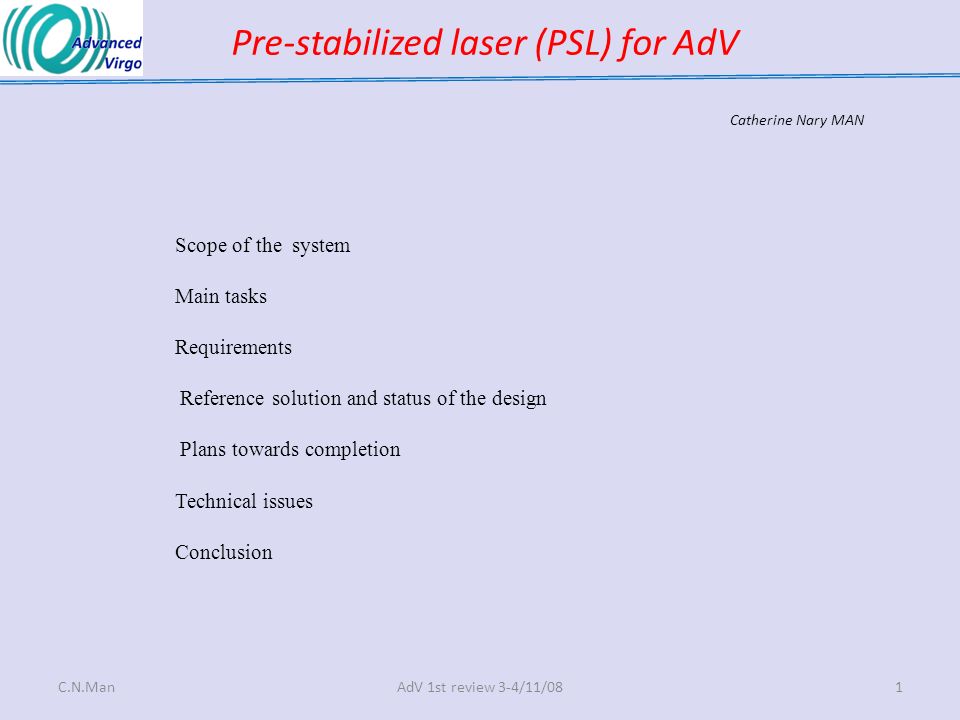 Advanced Virgo

Pre-stabilized laser (PSL) for AdV

Catherine Nary MAN

Scope of the system

Main tasks

Requirements

Reference solution and status of the design

Plans towards completion

Technical issues

Conclusion

C.N.Man

AdV 1st review 3-4/11/08

1